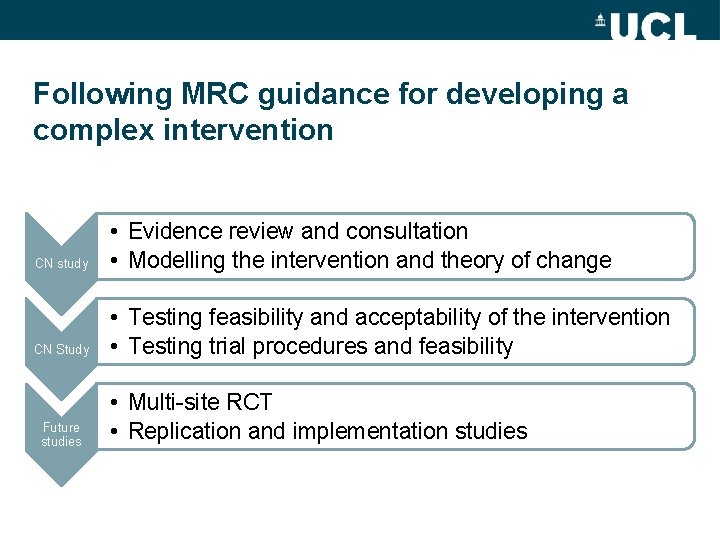 UCL

Following MRC guidance for developing a complex intervention

CN study
• Evidence review and consultation
• Modelling the intervention and theory of change

CN Study
• Testing feasibility and acceptability of the intervention
• Testing trial procedures and feasibility

Future studies
• Multi-site RCT
• Replication and implementation studies